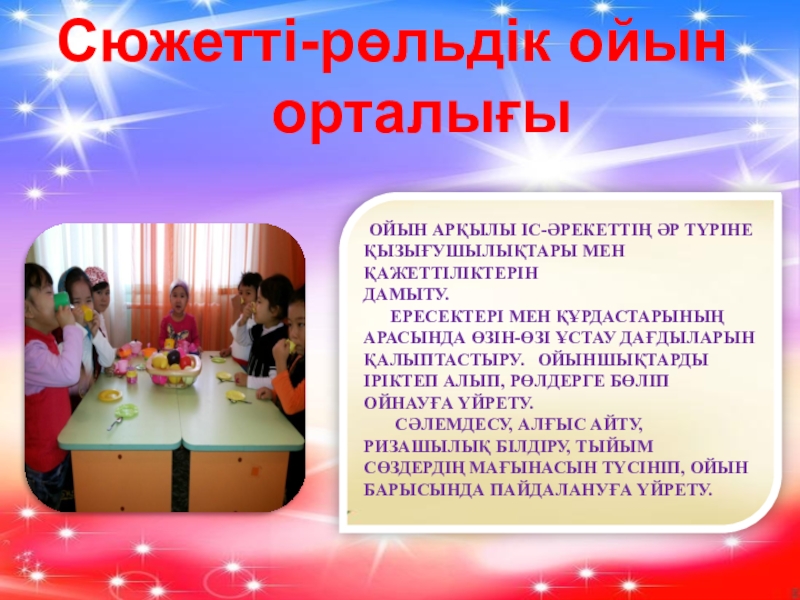 Сюжетті-рөльдік ойын орталығы

ОЙЫН АРҚЫЛЫ ІС-ӘРЕКЕТТІҢ ӘР ТҮРІНЕ ҚЫЗЫҒУШЫЛЫҚТАРЫ МЕН ҚАЖЕТТІЛІКТЕРІН ДАМЫТУ.

ЕРЕСЕКТЕРІ МЕН ҚҰРДАСТАРЫНЫҢ АРАСЫНДА ӨЗІН-ӨЗІ ҰСТАУ ДАҒДЫЛАРЫН ҚАЛЫПТАСТЫРУ. ОЙЫНШЫҚТАРДЫ ІРІКТЕП АЛЫП, РӨЛДЕРГЕ БӨЛІП ОЙНАУҒА ҮЙРЕТУ.

СӘЛЕМДЕСУ, АЛҒЫС АЙТУ, РИЗАШЫЛЫҚ БІЛДІРУ, ТЫЙЫМ СӨЗДЕРДІҢ МАҒЫНАСЫН ТҮСІНІП, ОЙЫН БАРЫСЫНДА ПАЙДАЛАНУҒА ҮЙРЕТУ.